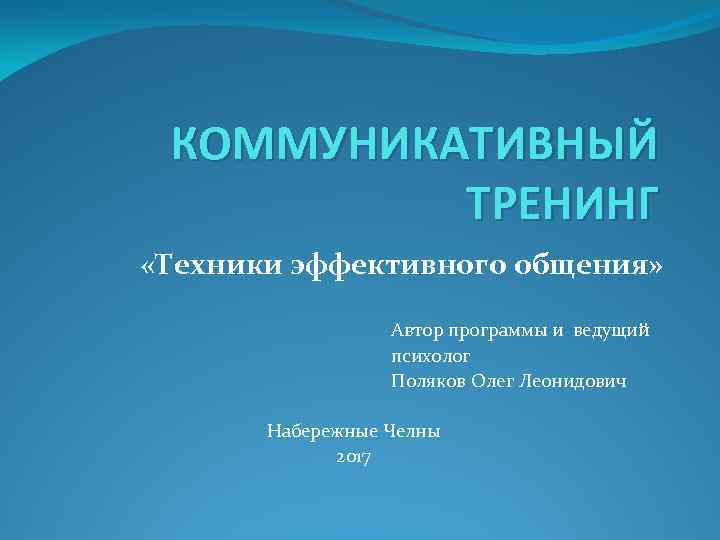 КОММУНИКАТИВНЫЙ ТРЕНИНГ

«Техники эффективного общения»

Автор программы и ведущий психолог
Поляков Олег Леонидович

Набережные Челны
2017